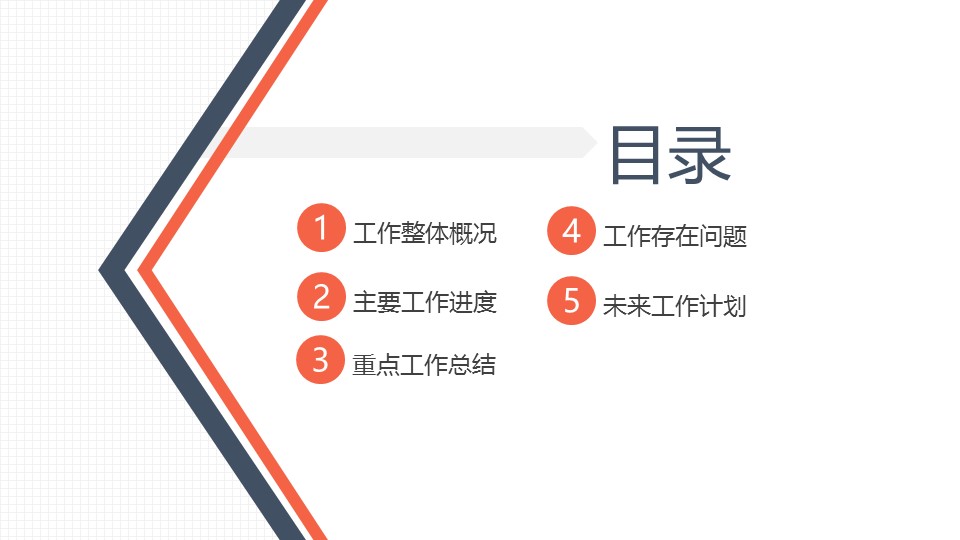 目录

1 工作整体概况

2 主要工作进度

3 重点工作总结

4 工作存在问题

5 未来工作计划